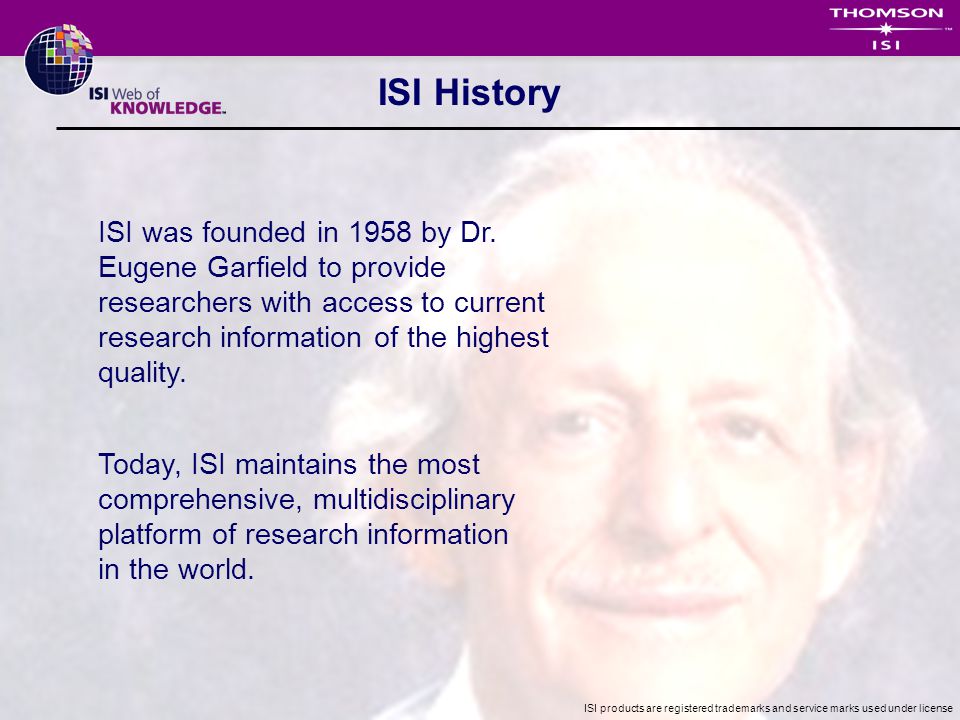 THOMSON
ISI

ISI Web of KNOWLEDGE.

ISI History

ISI was founded in 1958 by Dr. Eugene Garfield to provide researchers with access to current research information of the highest quality.

Today, ISI maintains the most comprehensive, multidisciplinary platform of research information in the world.

ISI products are registered trademarks and service marks used under license